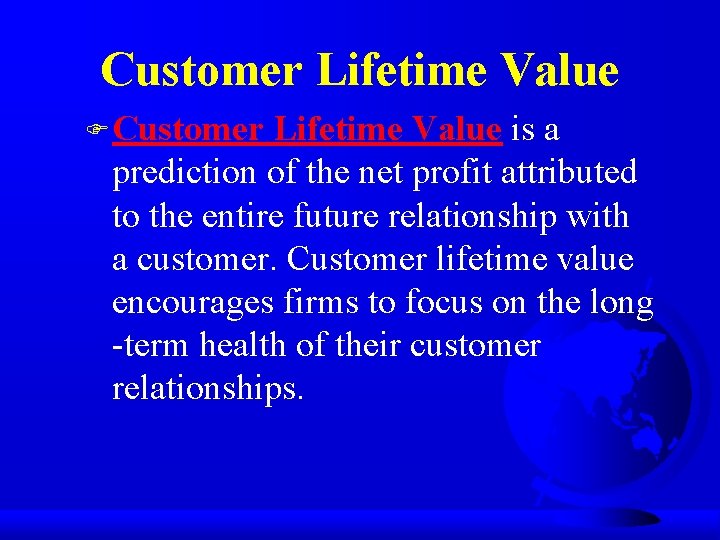 Customer Lifetime Value

Customer Lifetime Value is a prediction of the net profit attributed to the entire future relationship with a customer. Customer lifetime value encourages firms to focus on the long -term health of their customer relationships.